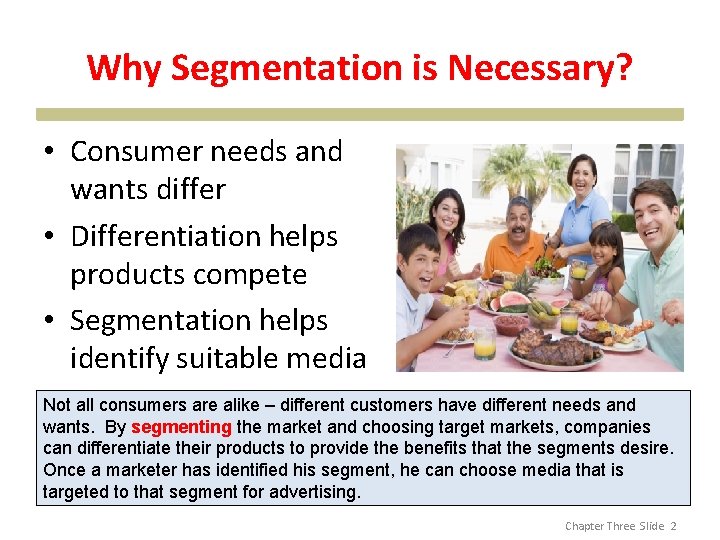 Why Segmentation is Necessary?

• Consumer needs and wants differ
• Differentiation helps products compete
• Segmentation helps identify suitable media

Not all consumers are alike – different customers have different needs and wants. By segmenting the market and choosing target markets, companies can differentiate their products to provide the benefits that the segments desire. Once a marketer has identified his segment, he can choose media that is targeted to that segment for advertising.

Chapter Three Slide 2